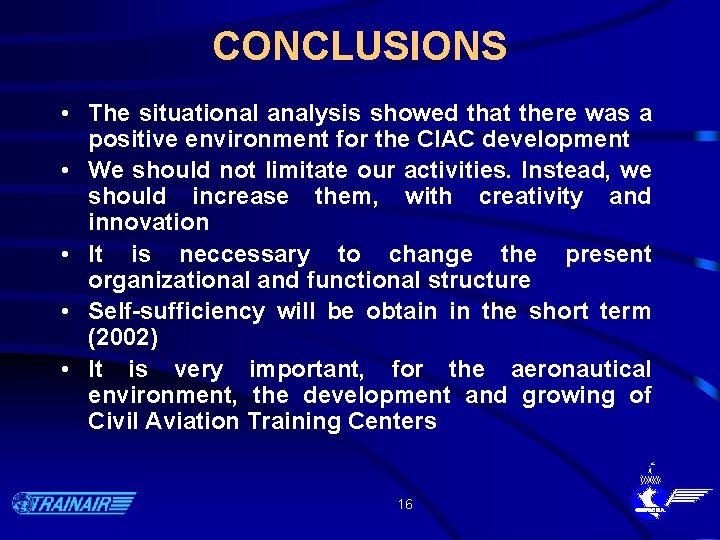 CONCLUSIONS

• The situational analysis showed that there was a positive environment for the CIAC development

• We should not limitate our activities. Instead, we should increase them, with creativity and innovation

• It is neccessary to change the present organizational and functional structure

• Self-sufficiency will be obtain in the short term (2002)

• It is very important, for the aeronautical environment, the development and growing of Civil Aviation Training Centers

TRAINAIR

16